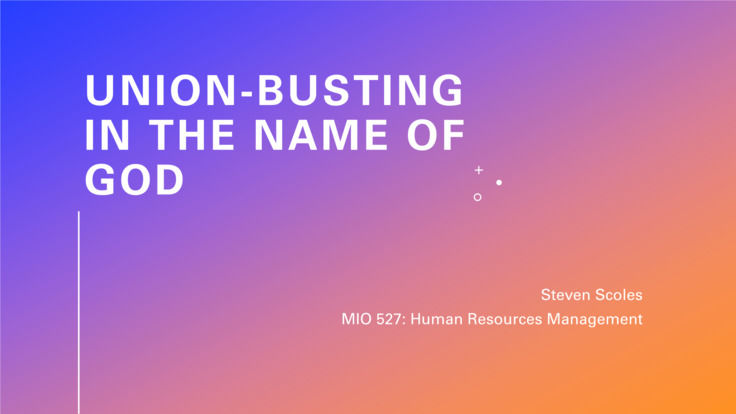 UNION-BUSTING IN THE NAME OF GOD

Steven Scoles
MIO 527: Human Resources Management